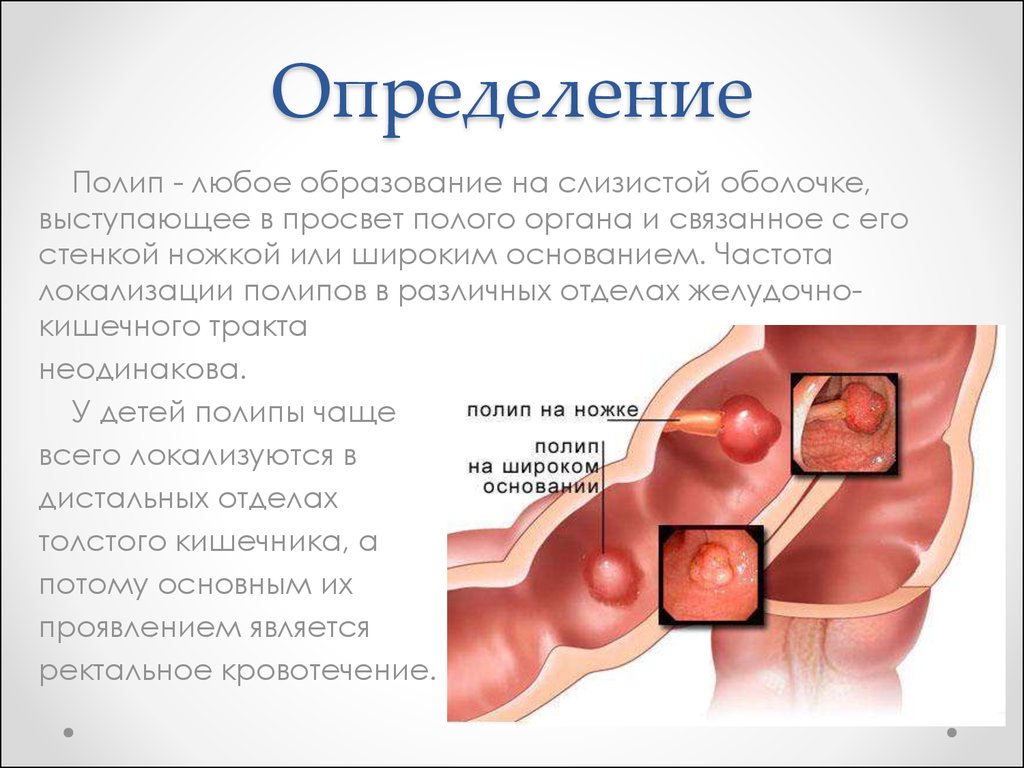 Определение

Полип - любое образование на слизистой оболочке, выступающее в просвет полого органа и связанное с его стенкой ножкой или широким основанием. Частота локализации полипов в различных отделах желудочно-кишечного тракта неодинакова.

У детей полипы чаще всего локализуются в дистальных отделах толстого кишечника, а потому основным их проявлением является ректальное кровотечение.

полип на ножке

полип на широком основании